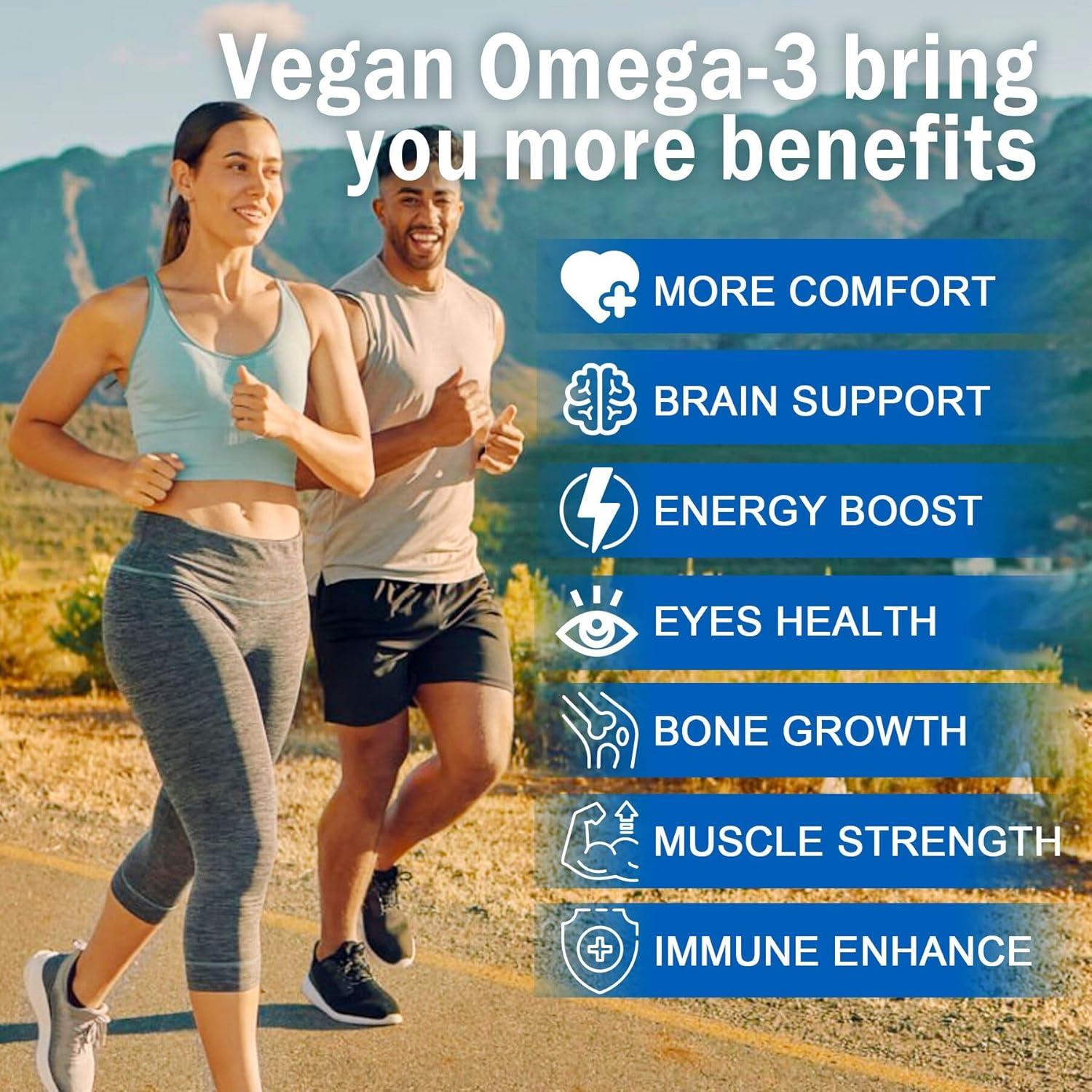 Vegan Omega-3 bring you more benefits

MORE COMFORT

BRAIN SUPPORT

ENERGY BOOST

EYES HEALTH

BONE GROWTH

MUSCLE STRENGTH

IMMUNE ENHANCE